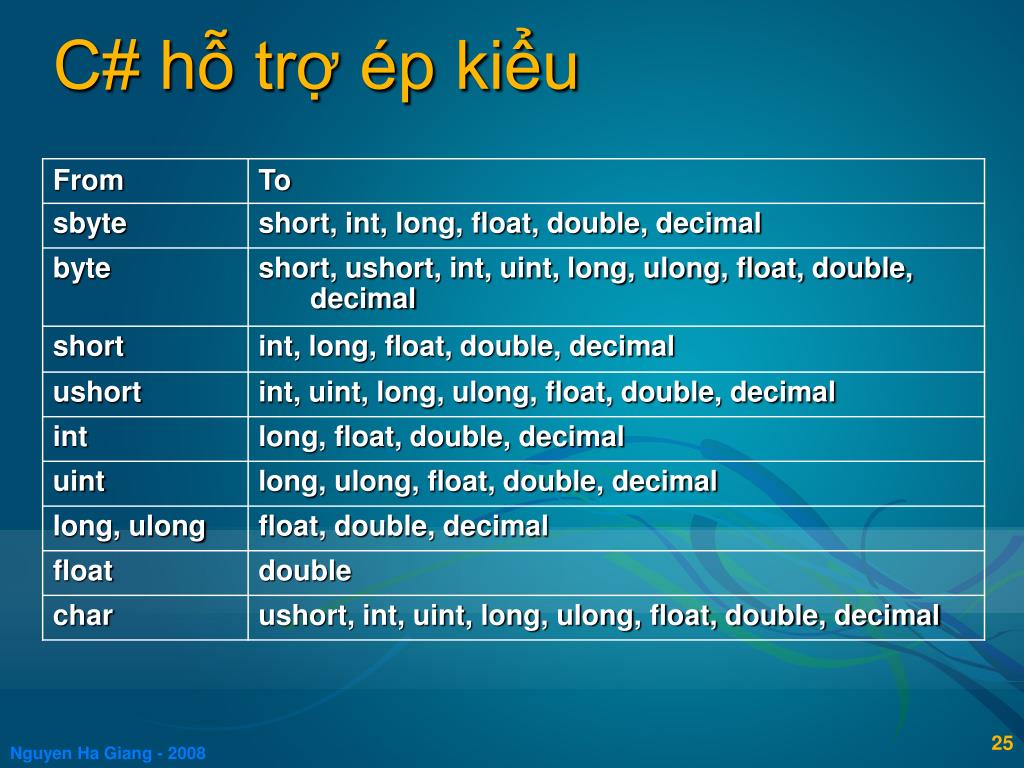 C# hỗ trợ ép kiểu

| From | To |
|---|---|
| sbyte | short, int, long, float, double, decimal |
| byte | short, ushort, int, uint, long, ulong, float, double, decimal |
| short | int, long, float, double, decimal |
| ushort | int, uint, long, ulong, float, double, decimal |
| int | long, float, double, decimal |
| uint | long, ulong, float, double, decimal |
| long, ulong | float, double, decimal |
| float | double |
| char | ushort, int, uint, long, ulong, float, double, decimal |

Nguyen Ha Giang - 2008

25